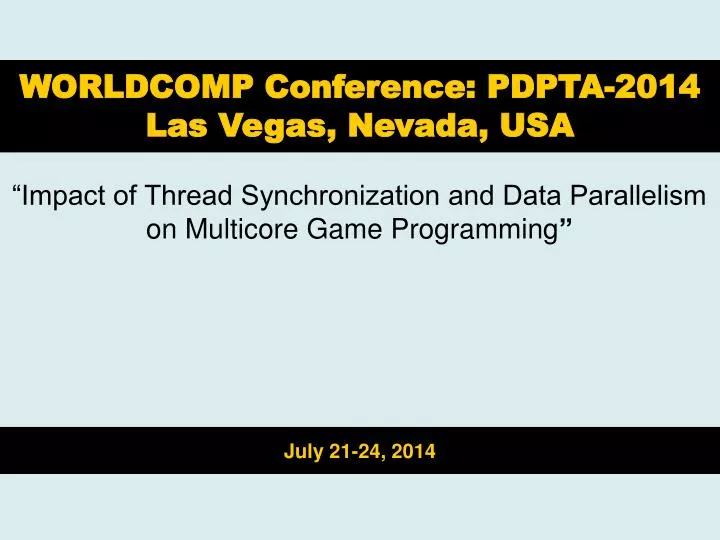 WORLDCOMP Conference: PDPTA-2014
Las Vegas, Nevada, USA

“Impact of Thread Synchronization and Data Parallelism on Multicore Game Programming”

July 21-24, 2014